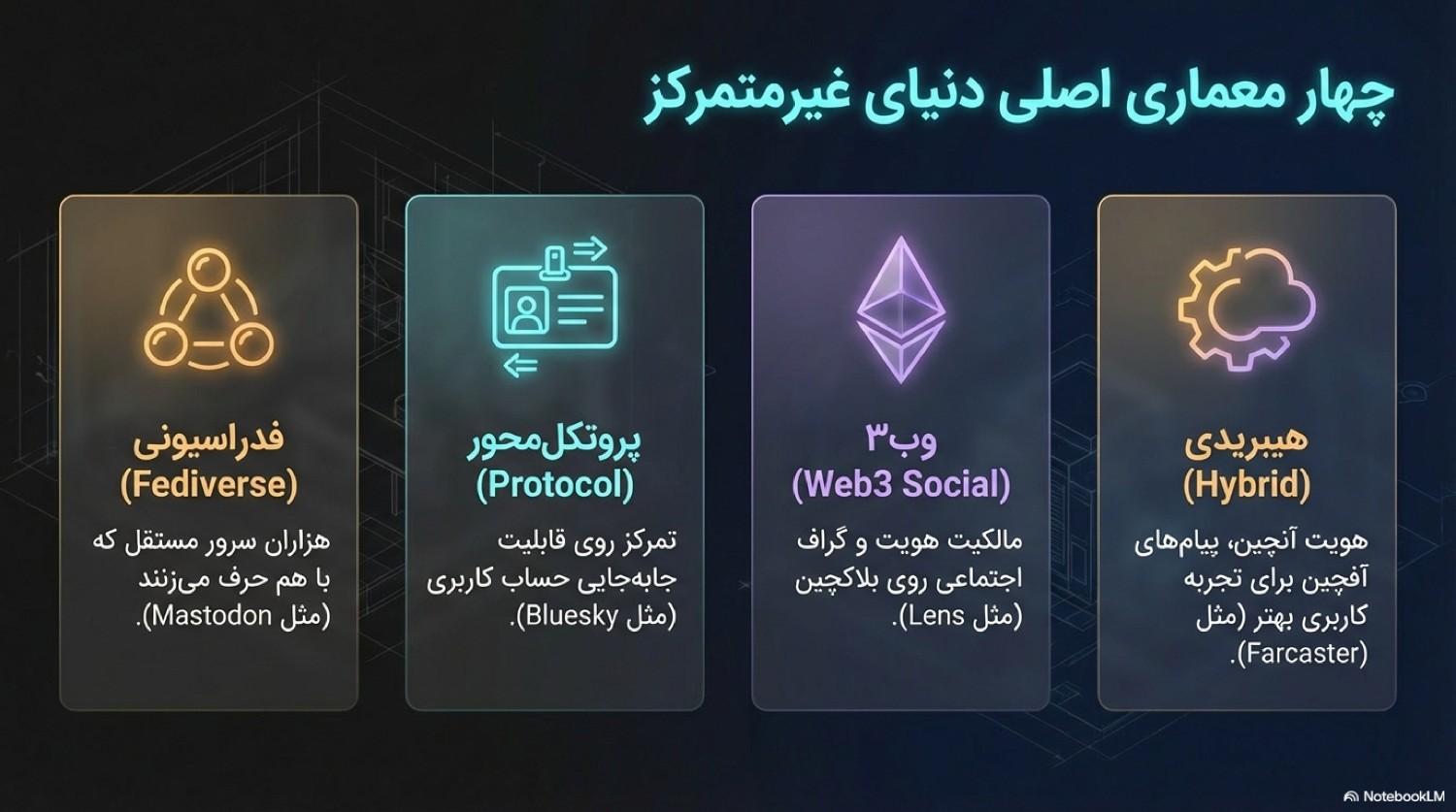 چهار معماری اصلی دنیای غیرمتمرکز

هیبریدی
(Hybrid)
هویت آنچین، پیام‌های آفچین برای تجربه کاربری بهتر (مثل Farcaster).

وب۳
(Web3 Social)
مالکیت هویت و گراف اجتماعی روی بلاکچین (مثل Lens).

پروتکل‌محور
(Protocol)
تمرکز روی قابلیت جابه‌جایی حساب کاربری (مثل Bluesky).

فدراسیونی
(Fediverse)
هزاران سرور مستقل که با هم حرف می‌زنند (مثل Mastodon).

NotebookLM